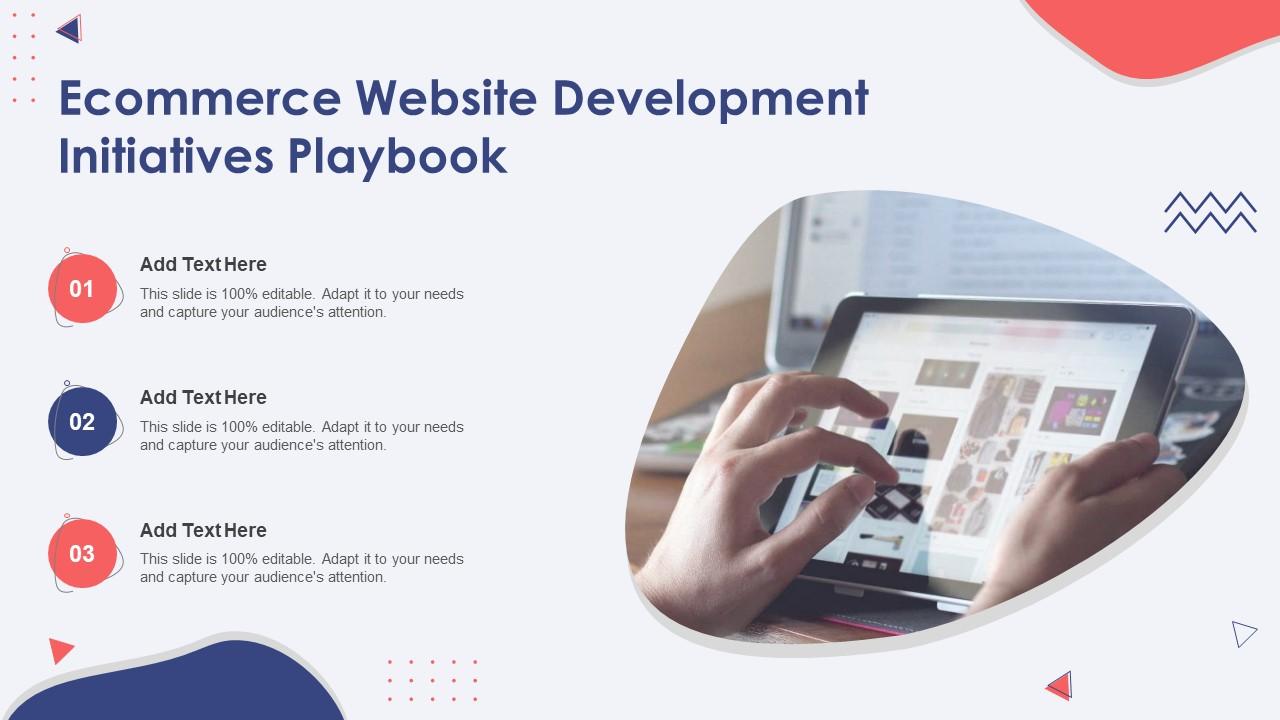 Ecommerce Website Development Initiatives Playbook

01

Add Text Here

This slide is 100% editable. Adapt it to your needs and capture your audience's attention.

02

Add Text Here

This slide is 100% editable. Adapt it to your needs and capture your audience's attention.

03

Add Text Here

This slide is 100% editable. Adapt it to your needs and capture your audience's attention.